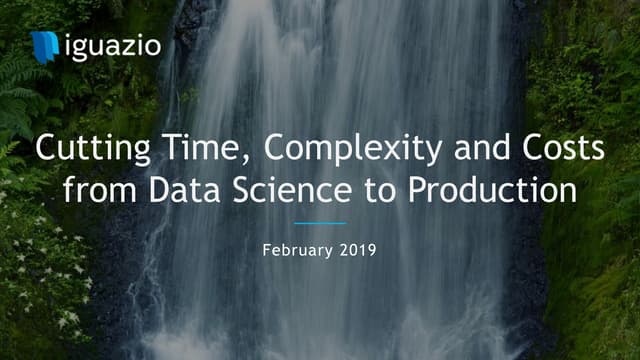 iguazio

Cutting Time, Complexity and Costs from Data Science to Production

February 2019